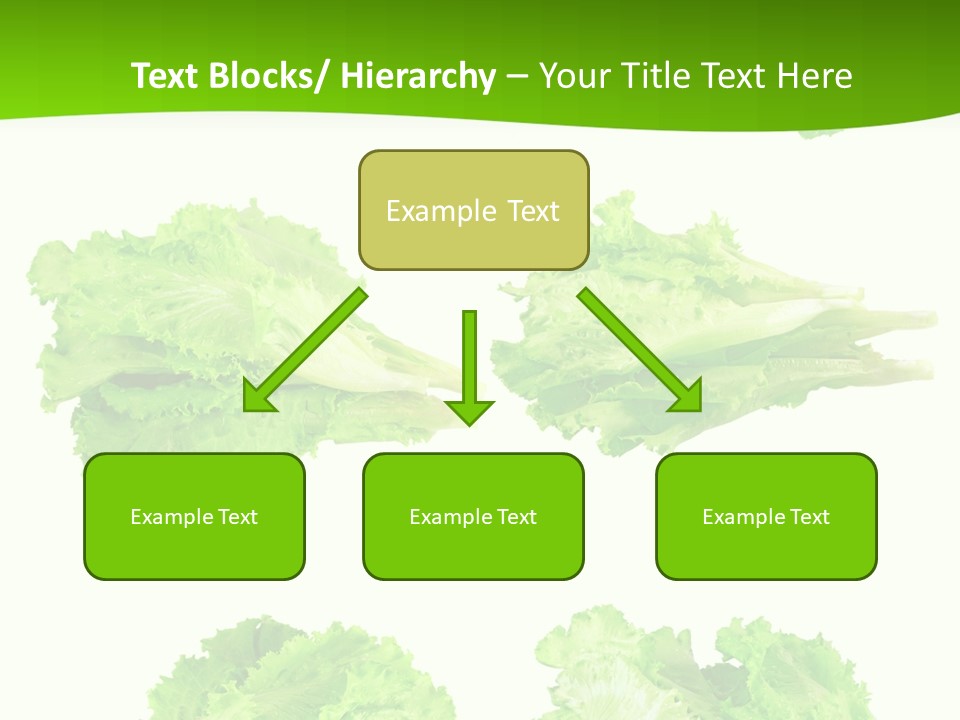 Text Blocks/ Hierarchy – Your Title Text Here

Example Text

Example Text

Example Text

Example Text